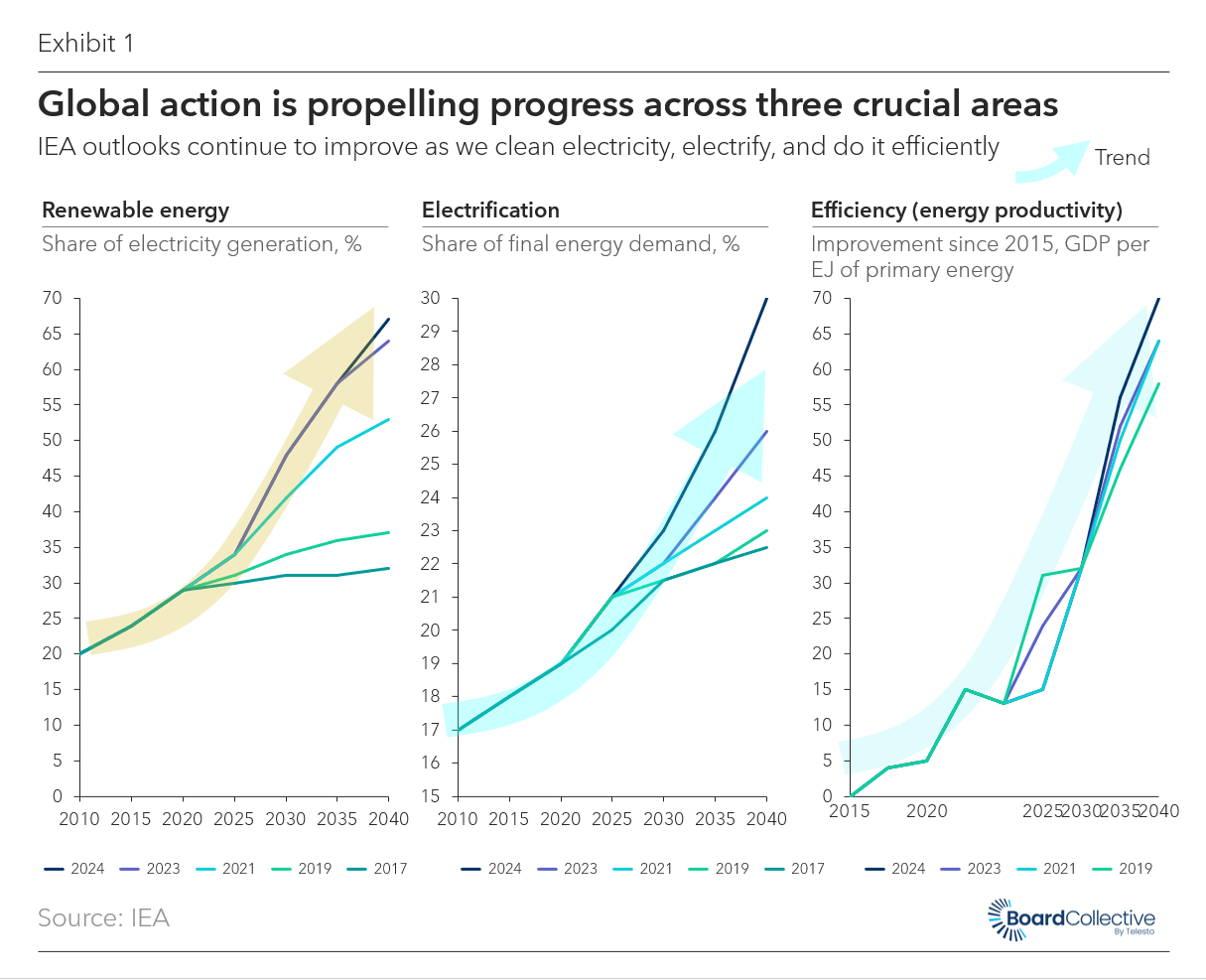 Exhibit 1

Global action is propelling progress across three crucial areas

IEA outlooks continue to improve as we clean electricity, electrify, and do it efficiently

Trend

Renewable energy

Share of electricity generation, %

70
65
60
55
50
45
40
35
30
25
20
15
10
5
0

2010 2015 2020 2025 2030 2035 2040

2024 2023 2021 2019 2017

Electrification

Share of final energy demand, %

30
29
28
27
26
25
24
23
22
21
20
19
18
17
16
15

2010 2015 2020 2025 2030 2035 2040

2024 2023 2021 2019 2017

Efficiency (energy productivity)

Improvement since 2015, GDP per EJ of primary energy

70
65
60
55
50
45
40
35
30
25
20
15
10
5
0

2015 2020 2025 2030 2035 2040

2024 2023 2021 2019

Source: IEA

BoardCollective
By Telesto